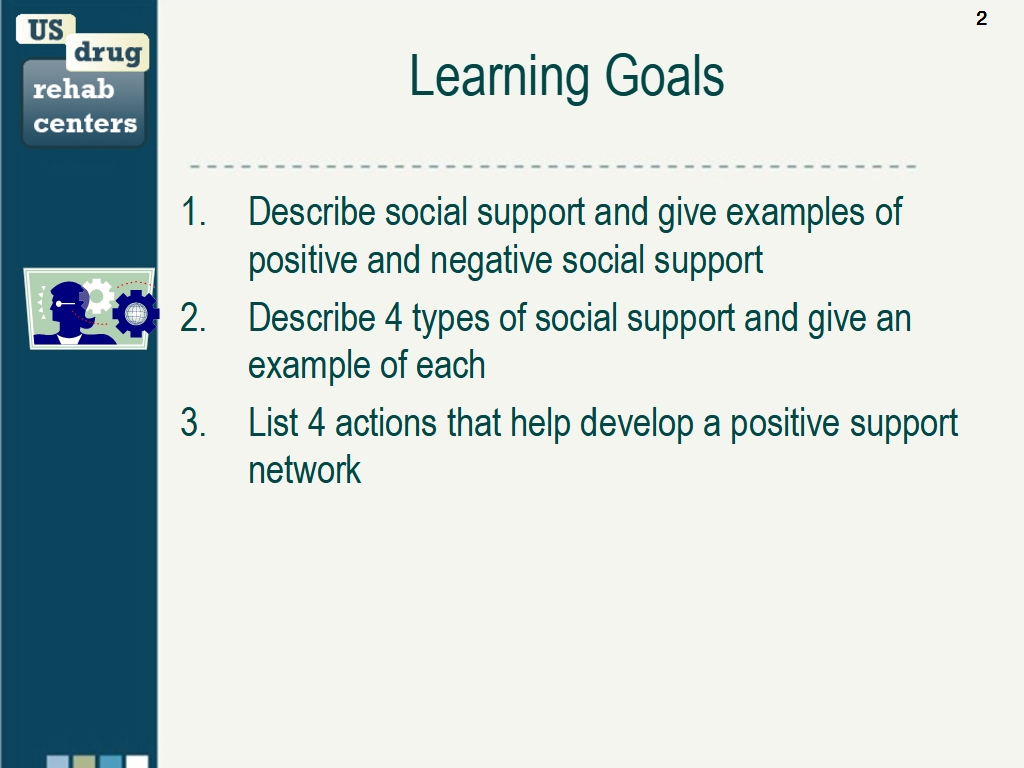 US drug rehab centers

2

Learning Goals

1. Describe social support and give examples of positive and negative social support
2. Describe 4 types of social support and give an example of each
3. List 4 actions that help develop a positive support network